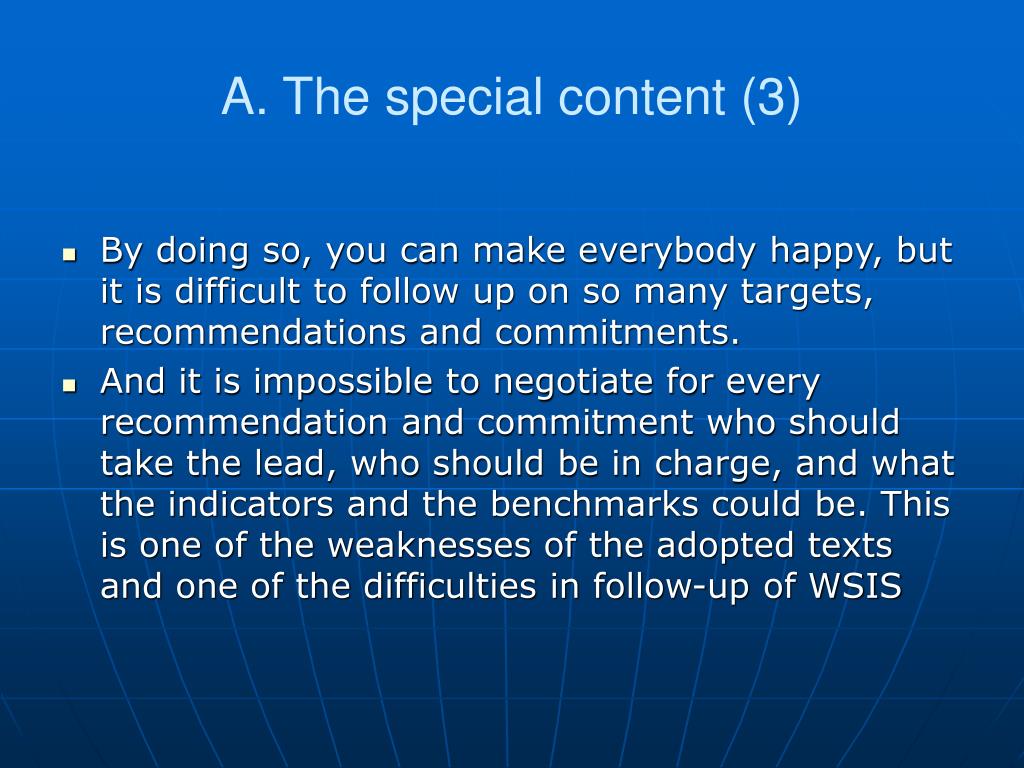 A. The special content (3)

- By doing so, you can make everybody happy, but it is difficult to follow up on so many targets, recommendations and commitments.
- And it is impossible to negotiate for every recommendation and commitment who should take the lead, who should be in charge, and what the indicators and the benchmarks could be. This is one of the weaknesses of the adopted texts and one of the difficulties in follow-up of WSIS